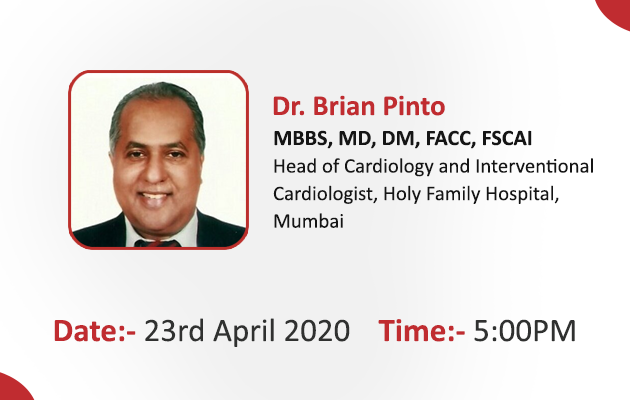 Dr. Brian Pinto
MBBS, MD, DM, FACC, FSCAI
Head of Cardiology and Interventional Cardiologist, Holy Family Hospital, Mumbai

Date:- 23rd April 2020 Time:- 5:00PM